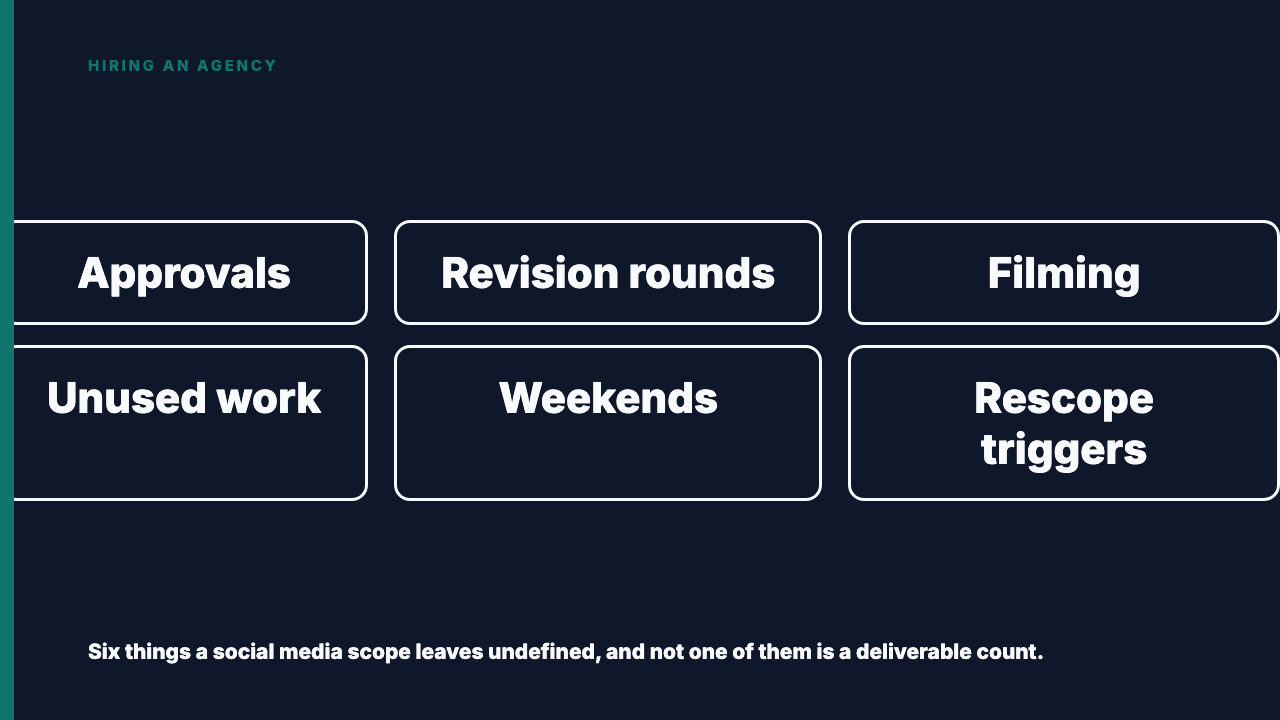 HIRING AN AGENCY

Approvals

Revision rounds

Filming

Unused work

Weekends

Rescope triggers

Six things a social media scope leaves undefined, and not one of them is a deliverable count.